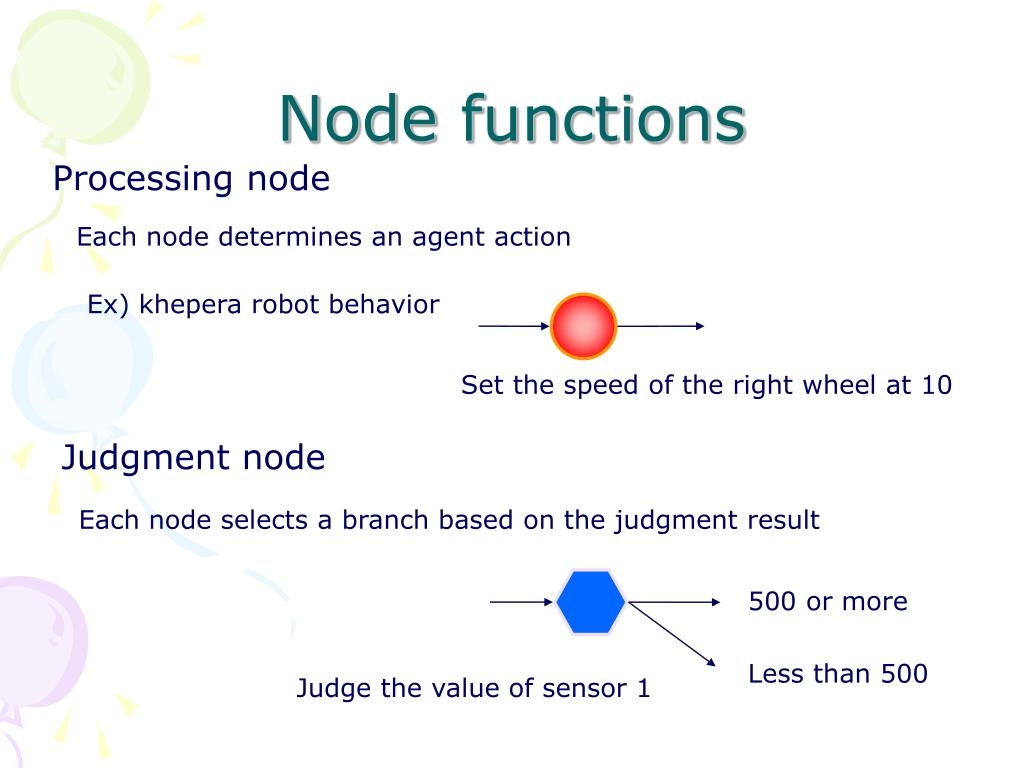 Node functions

Processing node

Each node determines an agent action

Ex) khepera robot behavior

Set the speed of the right wheel at 10

Judgment node

Each node selects a branch based on the judgment result

500 or more

Less than 500

Judge the value of sensor 1